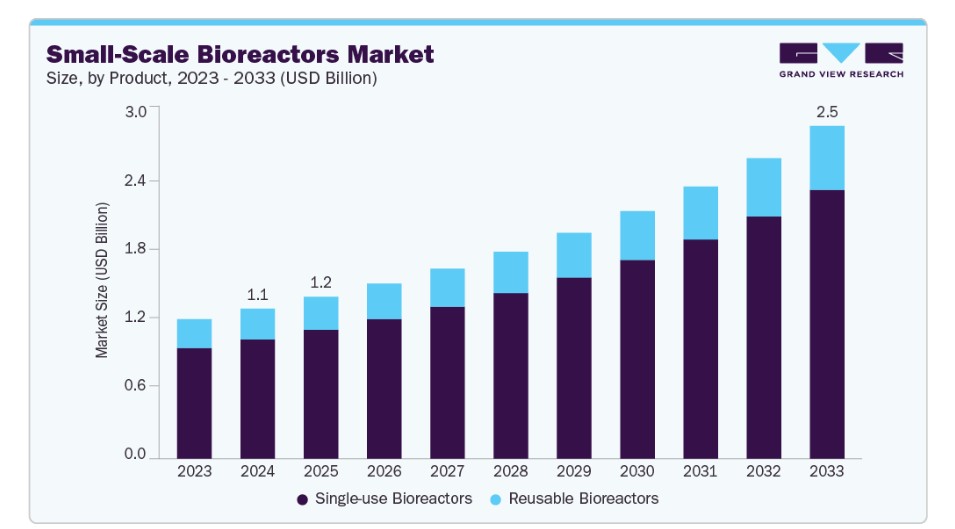 Small-Scale Bioreactors Market
Size, by Product, 2023 - 2033 (USD Billion)

GRAND VIEW RESEARCH

Market Size (USD Billion)

3.0
2.4
1.8
1.2
0.6
0.0

1.1
1.2
2.5

2023 2024 2025 2026 2027 2028 2029 2030 2031 2032 2033

Single-use Bioreactors Reusable Bioreactors